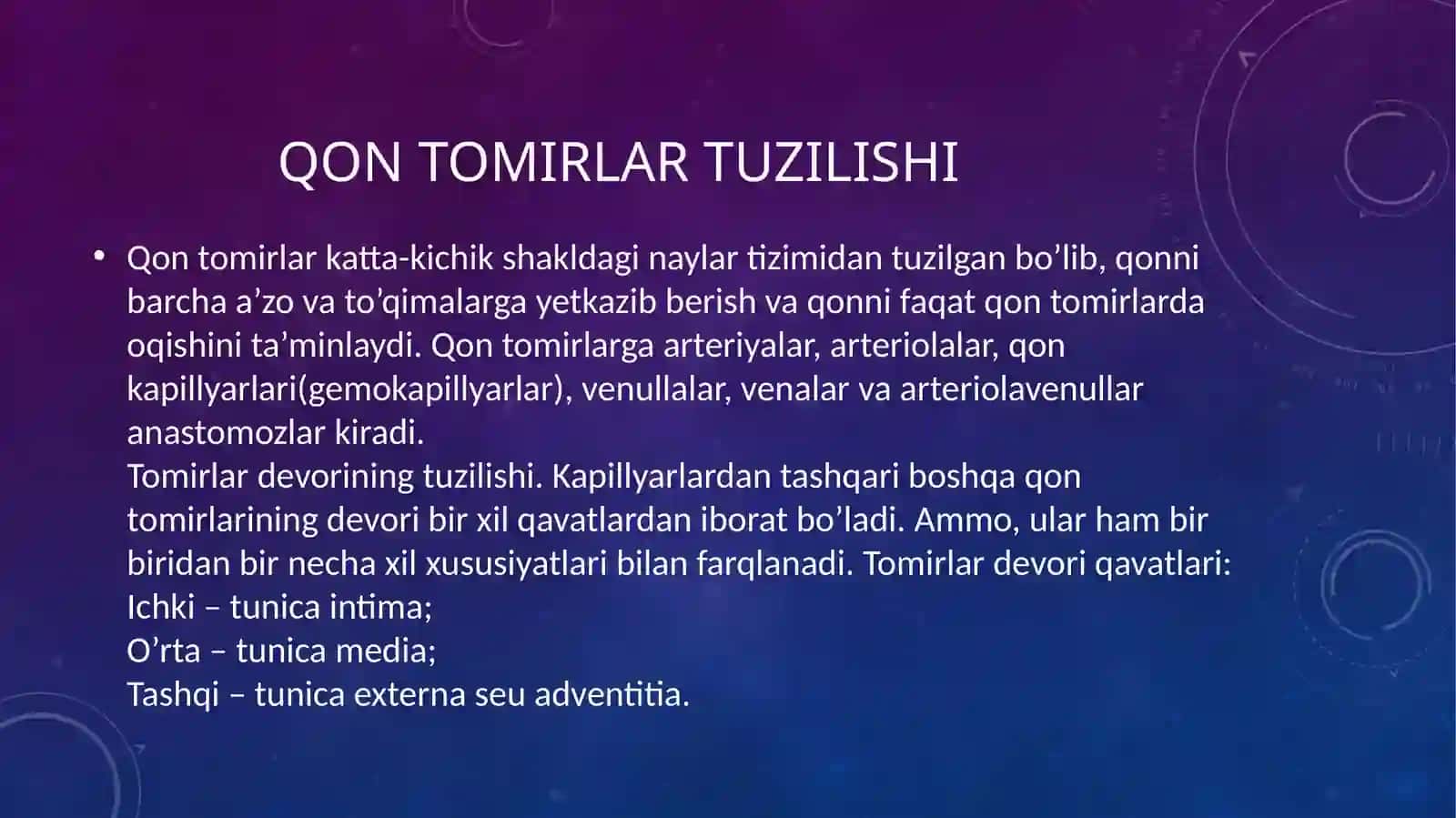 QON TOMIRLAR TUZILISHI

• Qon tomirlar katta-kichik shakldagi naylar tizimidan tuzilgan bo’lib, qonni barcha a’zo va to’qimalarga yetkazib berish va qonni faqat qon tomirlarda oqishini ta’minlaydi. Qon tomirlarga arteriyalar, arteriolalar, qon kapillyarlari(gemokapillyarlar), venullalar, venalar va arteriolavenullar anastomozlar kiradi.
Tomirlar devorining tuzilishi. Kapillyarlardan tashqari boshqa qon tomirlarining devori bir xil qavatlardan iborat bo’ladi. Ammo, ular ham bir biridan bir necha xil xususiyatlari bilan farqlanadi. Tomirlar devori qavatlari:
Ichki – tunica intima;
O’rta – tunica media;
Tashqi – tunica externa seu adventitia.